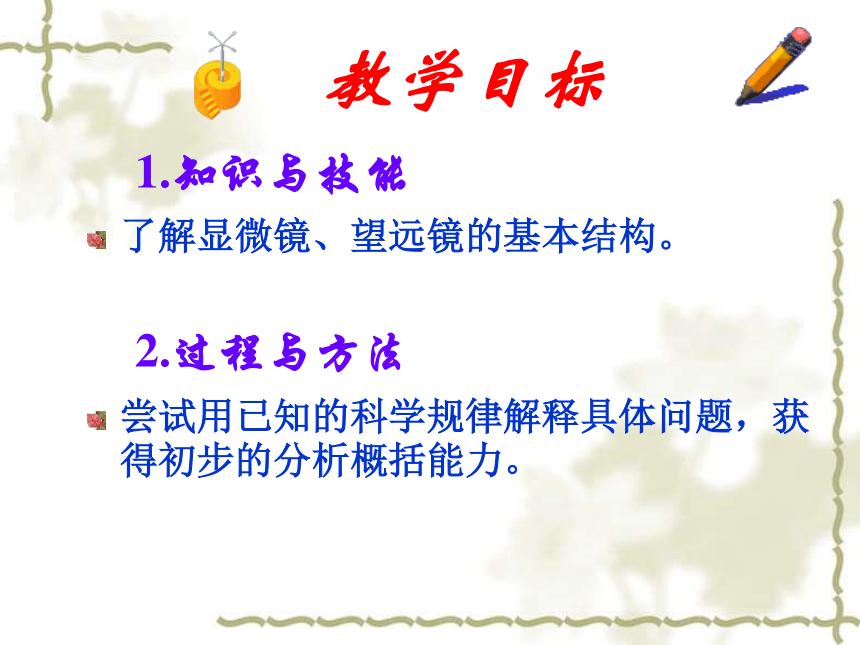 教学目标

1.知识与技能

了解显微镜、望远镜的基本结构。

2.过程与方法

尝试用已知的科学规律解释具体问题，获得初步的分析概括能力。